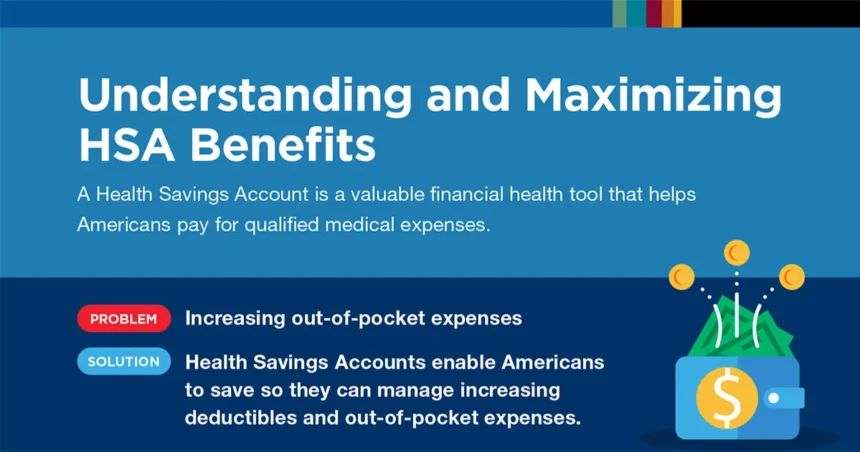 Understanding and Maximizing HSA Benefits

A Health Savings Account is a valuable financial health tool that helps Americans pay for qualified medical expenses.

PROBLEM Increasing out-of-pocket expenses

SOLUTION Health Savings Accounts enable Americans to save so they can manage increasing deductibles and out-of-pocket expenses.

$